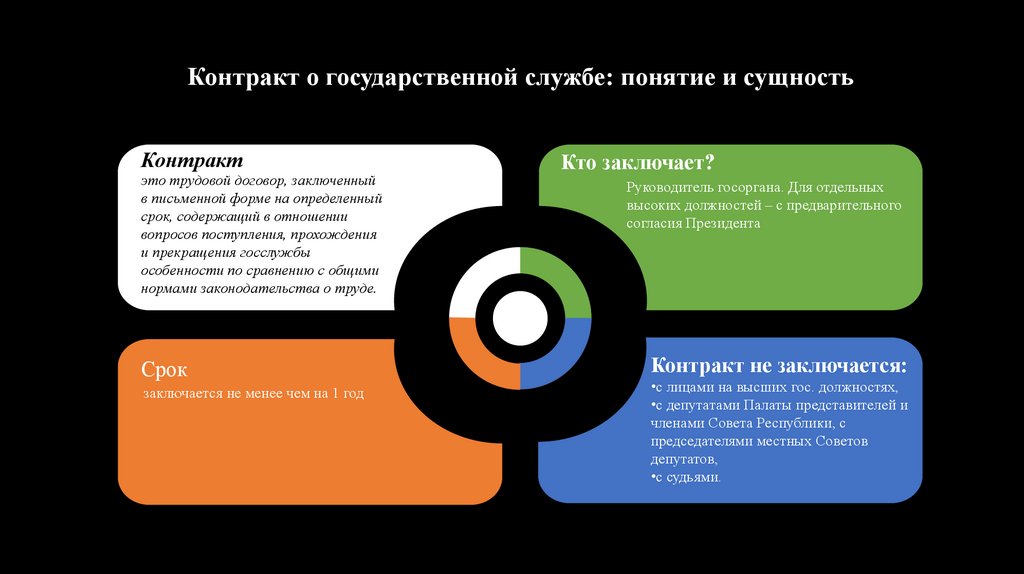 Контракт о государственной службе: понятие и сущность

Контракт
это трудовой договор, заключенный в письменной форме на определенный срок, содержащий в отношении вопросов поступления, прохождения и прекращения госслужбы особенности по сравнению с общими нормами законодательства о труде.

Кто заключает?
Руководитель госоргана. Для отдельных высоких должностей – с предварительного согласия Президента

Срок
заключается не менее чем на 1 год

Контракт не заключается:
•с лицами на высших гос. должностях,
•с депутатами Палаты представителей и членами Совета Республики, с председателями местных Советов депутатов,
•с судьями.